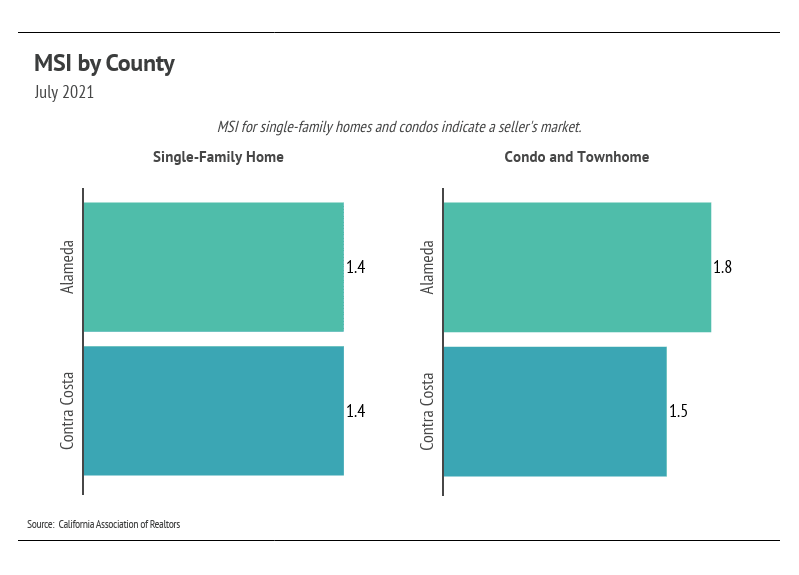 MSI by County
July 2021

MSI for single-family homes and condos indicate a seller's market.

Single-Family Home

Alameda 1.4

Contra Costa 1.4

Condo and Townhome

Alameda 1.8

Contra Costa 1.5

Source: California Association of Realtors